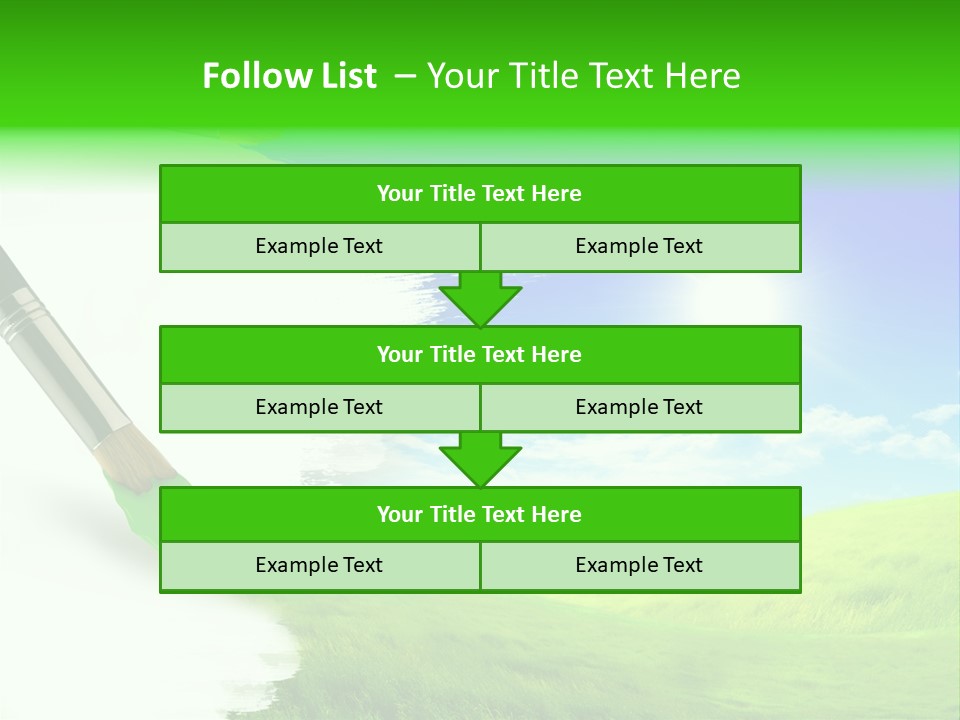 Follow List – Your Title Text Here

Your Title Text Here

Example Text

Example Text

Your Title Text Here

Example Text

Example Text

Your Title Text Here

Example Text

Example Text